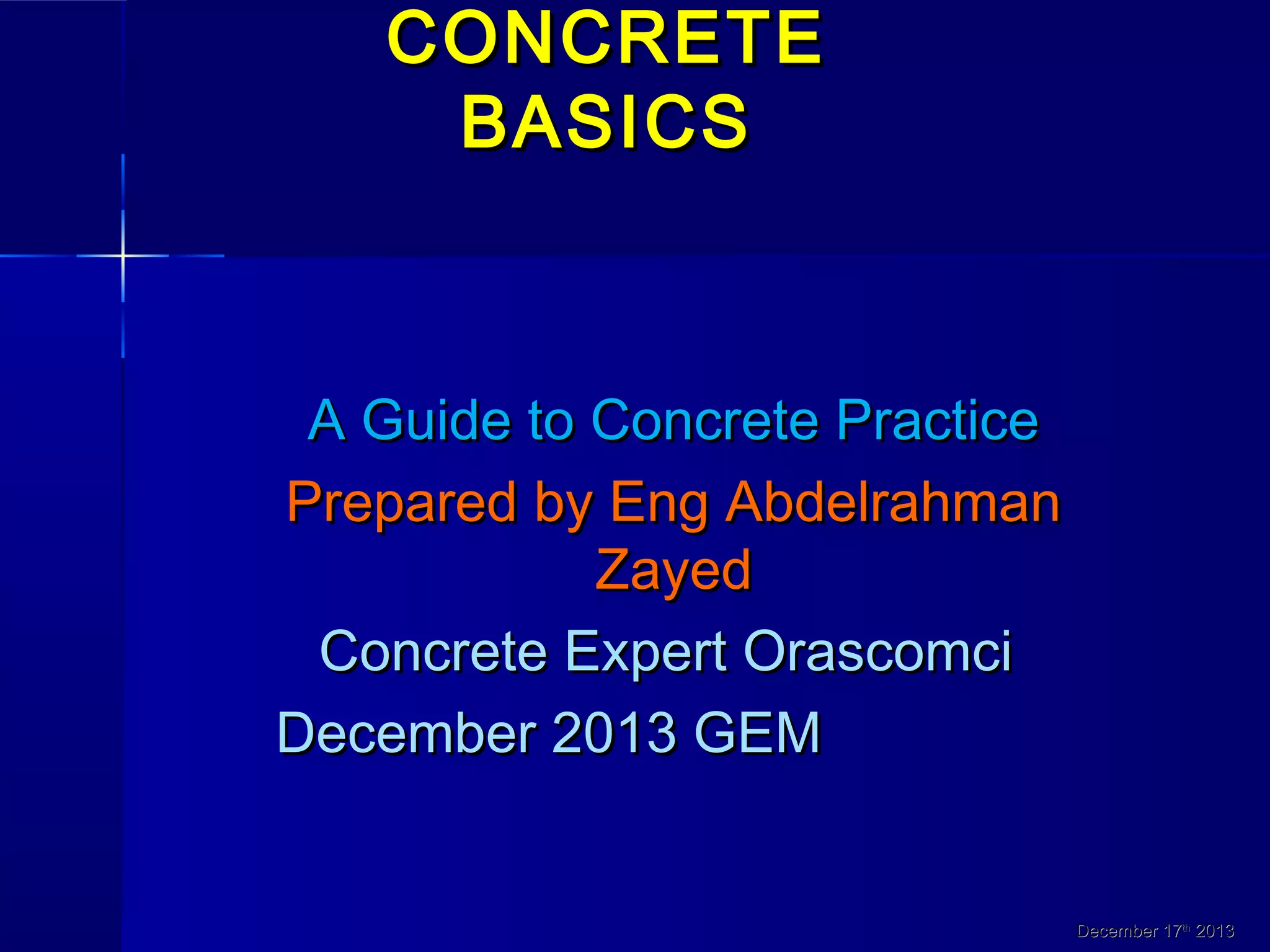 CONCRETE BASICS

A Guide to Concrete Practice

Prepared by Eng Abdelrahman Zayed

Concrete Expert Orascomci

December 2013 GEM

December 17th 2013